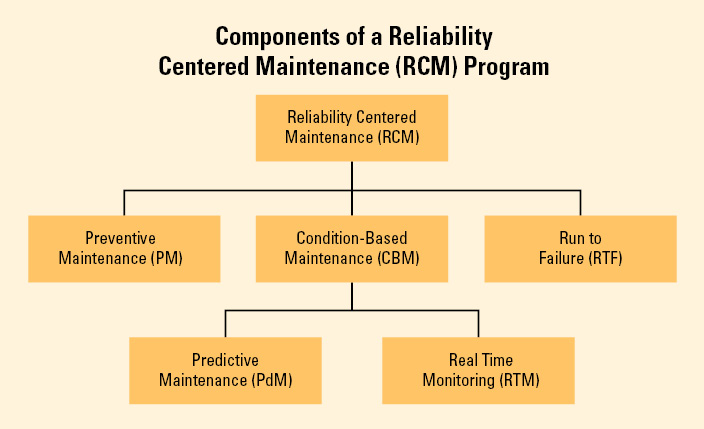 Components of a Reliability Centered Maintenance (RCM) Program

Reliability Centered Maintenance (RCM)

Preventive Maintenance (PM)

Condition-Based Maintenance (CBM)

Run to Failure (RTF)

Predictive Maintenance (PdM)

Real Time Monitoring (RTM)